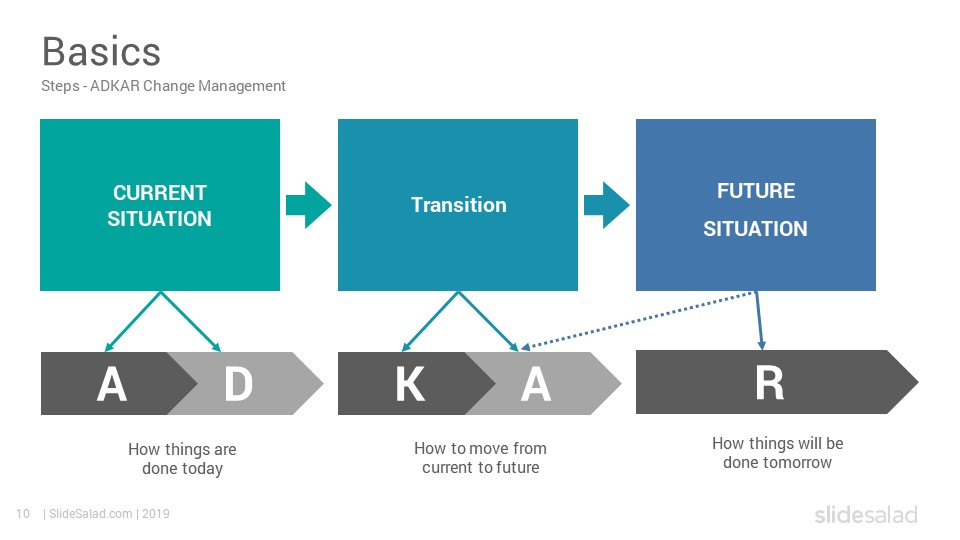 Basics
Steps - ADKAR Change Management

CURRENT SITUATION

Transition

FUTURE SITUATION

A D

K A

R

How things are done today

How to move from current to future

How things will be done tomorrow

10 | SlideSalad.com | 2019

slidesalad